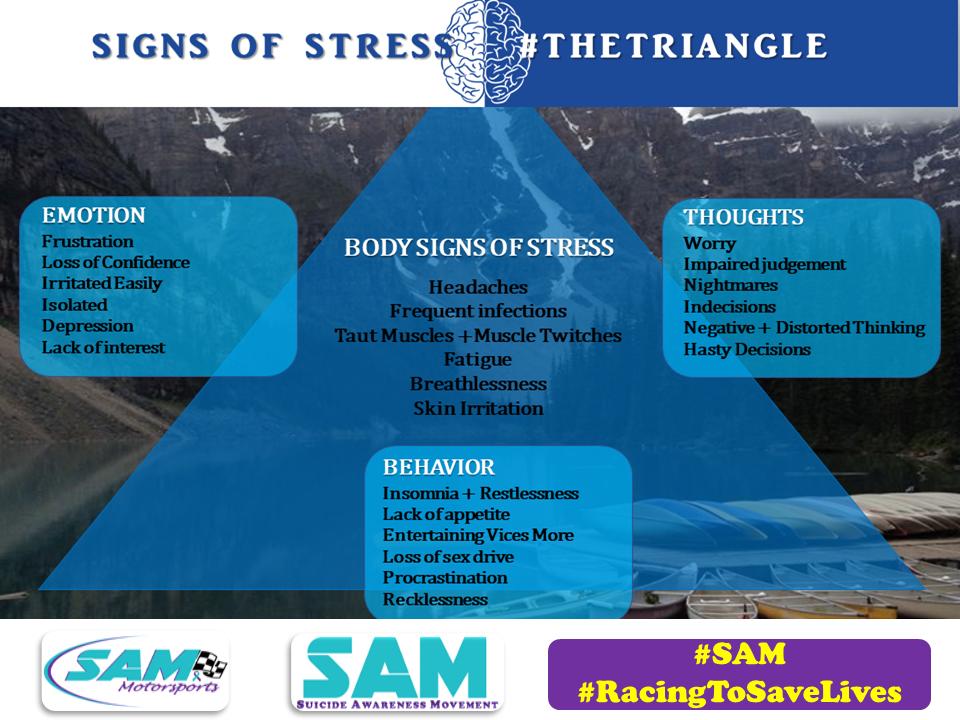 SIGNS OF STRESS #THETRIANGLE

EMOTION
Frustration
Loss of Confidence
Irritated Easily
Isolated
Depression
Lack of interest

BODY SIGNS OF STRESS
Headaches
Frequent infections
Taut Muscles + Muscle Twitches
Fatigue
Breathlessness
Skin Irritation

THOUGHTS
Worry
Impaired judgement
Nightmares
Indecisions
Negative + Distorted Thinking
Hasty Decisions

BEHAVIOR
Insomnia + Restlessness
Lack of appetite
Entertaining Vices More
Loss of sex drive
Procrastination
Recklessness

SAM Motorsports

SAM
SUICIDE AWARENESS MOVEMENT

#SAM
#RacingToSaveLives